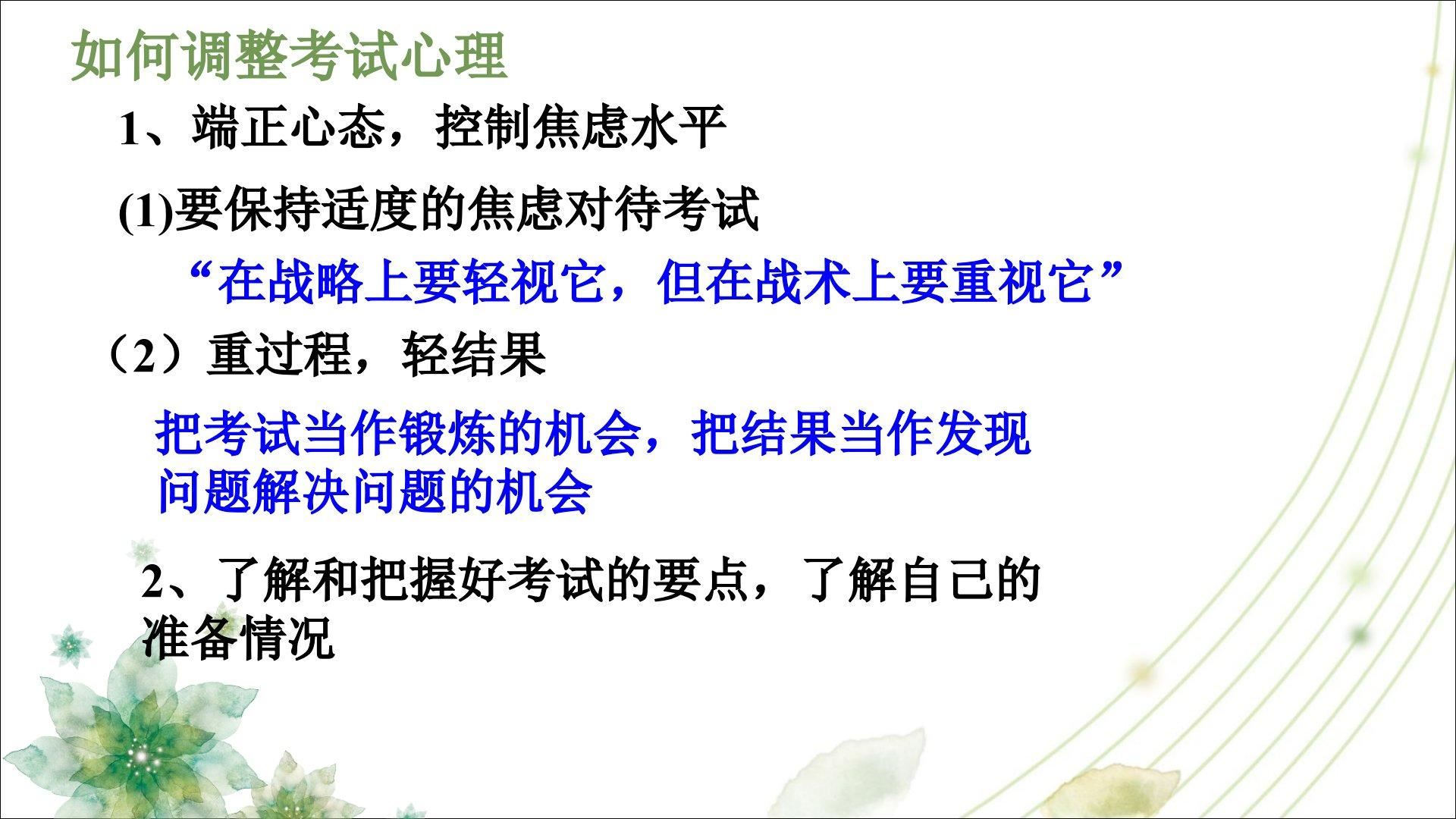 如何调整考试心理

1、端正心态，控制焦虑水平

(1)要保持适度的焦虑对待考试

“在战略上要轻视它，但在战术上要重视它”

（2）重过程，轻结果

把考试当作锻炼的机会，把结果当作发现问题解决问题的机会

2、了解和把握好考试的要点，了解自己的准备情况